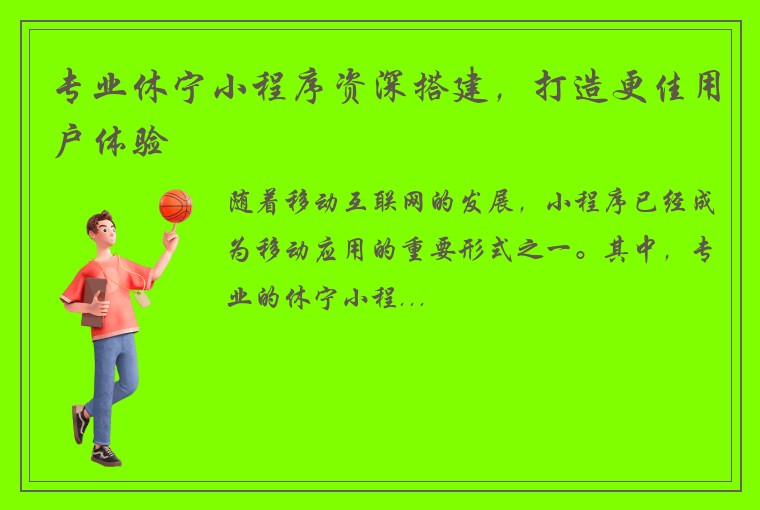 专业休宁小程序资深搭建，打造更佳用户体验

随着移动互联网的发展，小程序已经成为移动应用的重要形式之一。其中，专业的休宁小程...